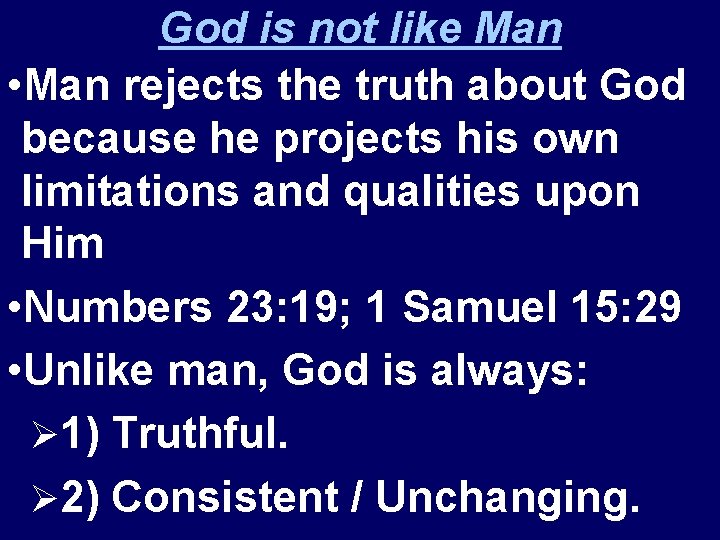 God is not like Man

•Man rejects the truth about God because he projects his own limitations and qualities upon Him

•Numbers 23:19; 1 Samuel 15:29

•Unlike man, God is always:

➢1) Truthful.

➢2) Consistent / Unchanging.